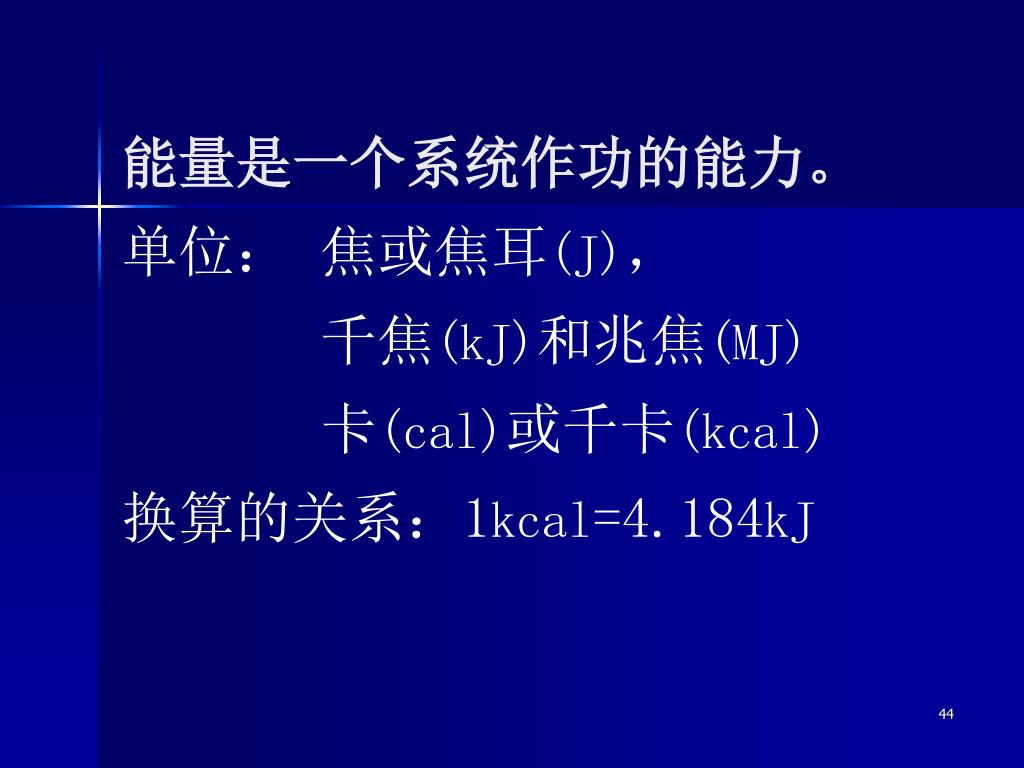 能量是一个系统作功的能力。

单位：　焦或焦耳(J)，

千焦(kJ)和兆焦(MJ)

卡(cal)或千卡(kcal)

换算的关系：1kcal=4.184kJ

44